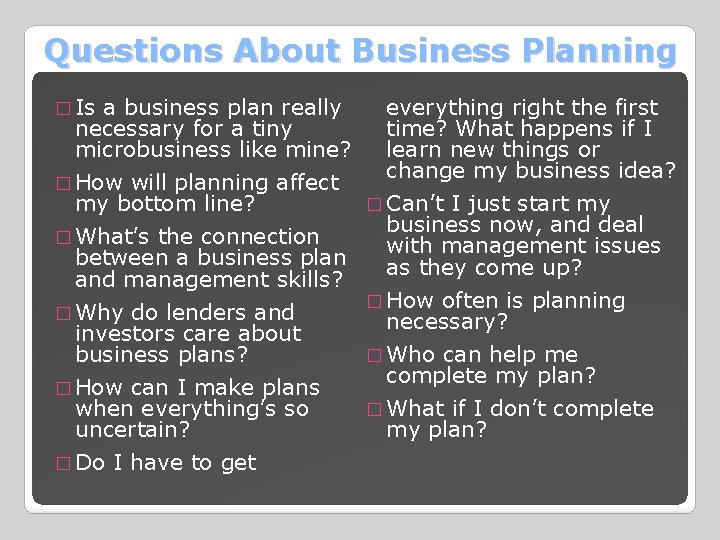 Questions About Business Planning

□ Is a business plan really necessary for a tiny microbusiness like mine?

□ How will planning affect my bottom line?

□ What's the connection between a business plan and management skills?

□ Why do lenders and investors care about business plans?

□ How can I make plans when everything's so uncertain?

□ Do I have to get everything right the first time? What happens if I learn new things or change my business idea?

□ Can't I just start my business now, and deal with management issues as they come up?

□ How often is planning necessary?

□ Who can help me complete my plan?

□ What if I don't complete my plan?